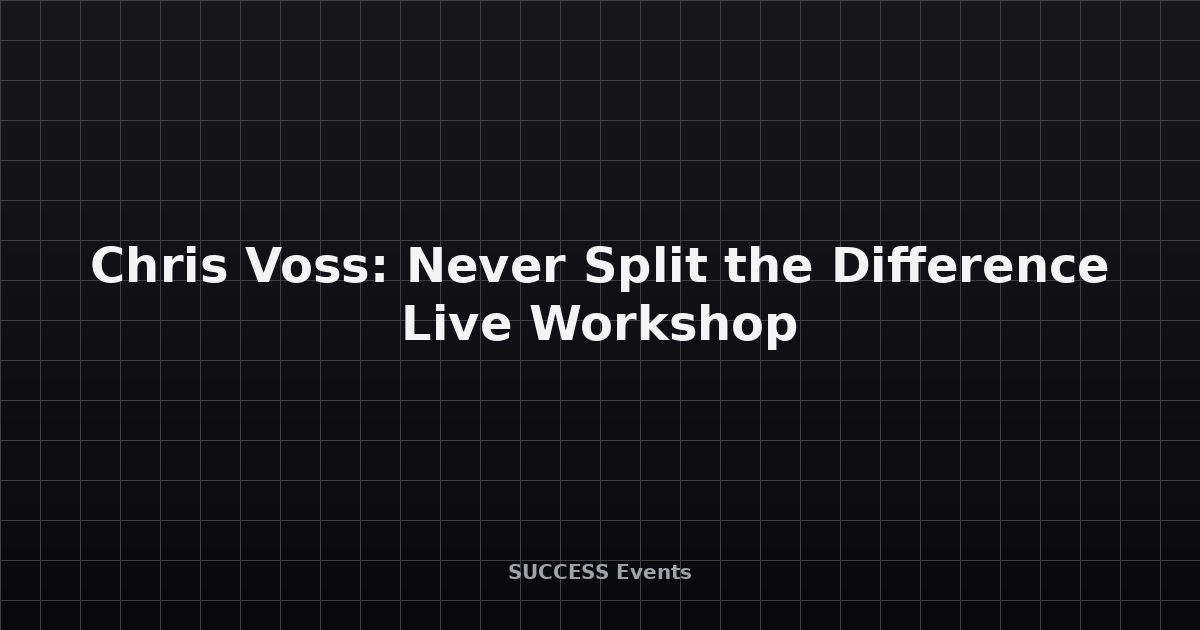 Chris Voss: Never Split the Difference Live Workshop

SUCCESS Events